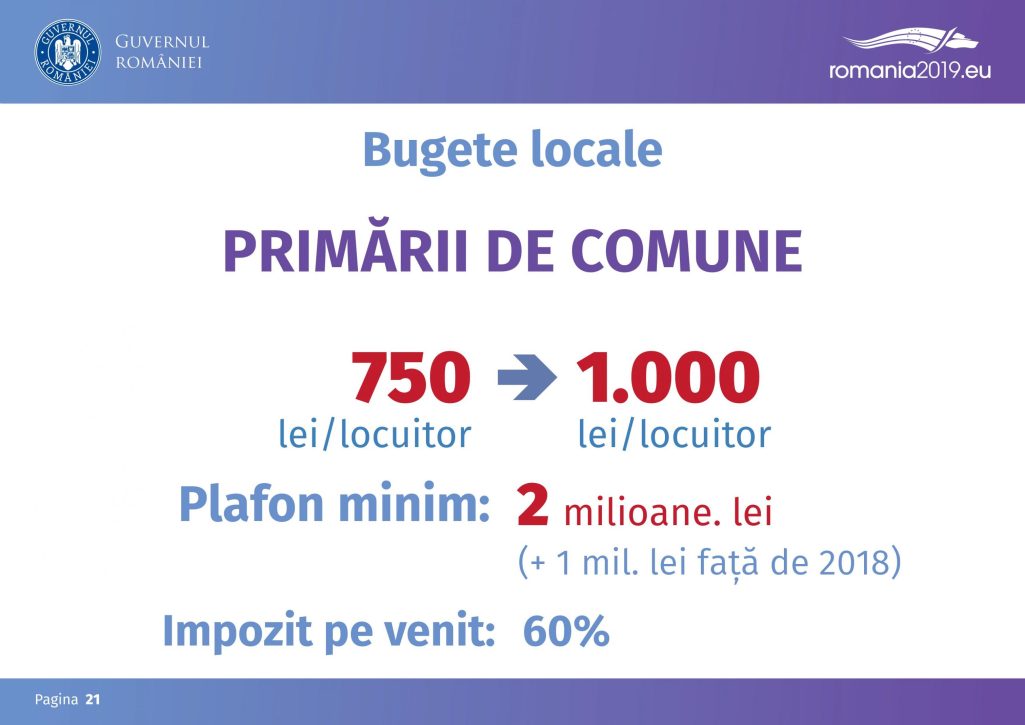 GUVERNUL ROMÂNIEI

GUVERNUL ROMÂNIEI

romania2019.eu

Bugete locale

PRIMĂRII DE COMUNE

750 lei/locuitor → 1.000 lei/locuitor

Plafon minim: 2 milioane. lei (+ 1 mil. lei față de 2018)

Impozit pe venit: 60%

Pagina 21